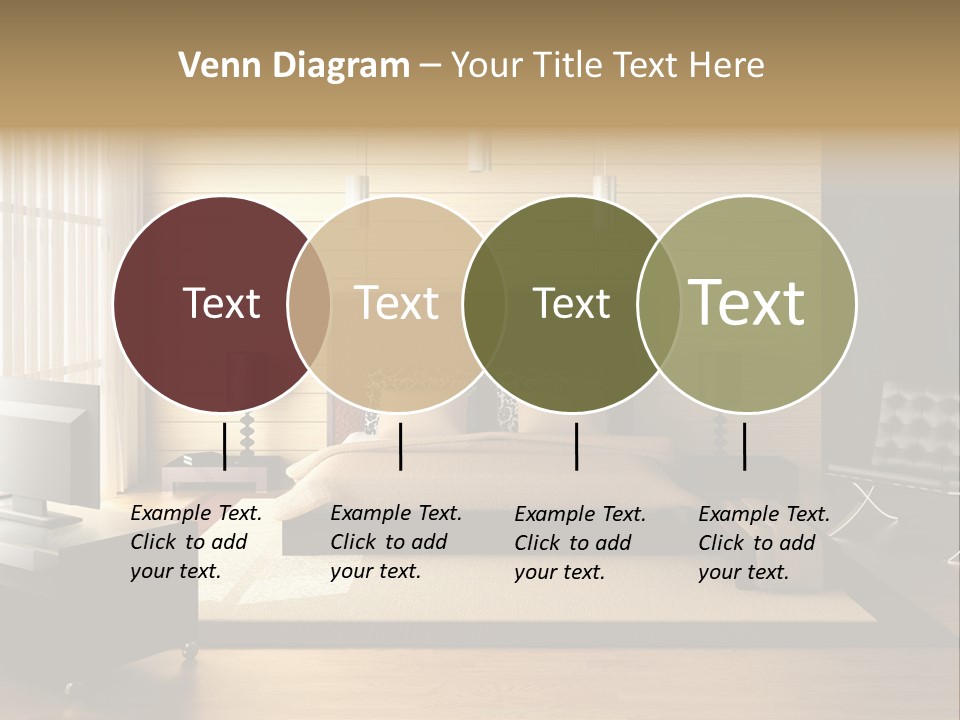 Venn Diagram – Your Title Text Here

Text

Text

Text

Text

Example Text. Click to add your text.

Example Text. Click to add your text.

Example Text. Click to add your text.

Example Text. Click to add your text.